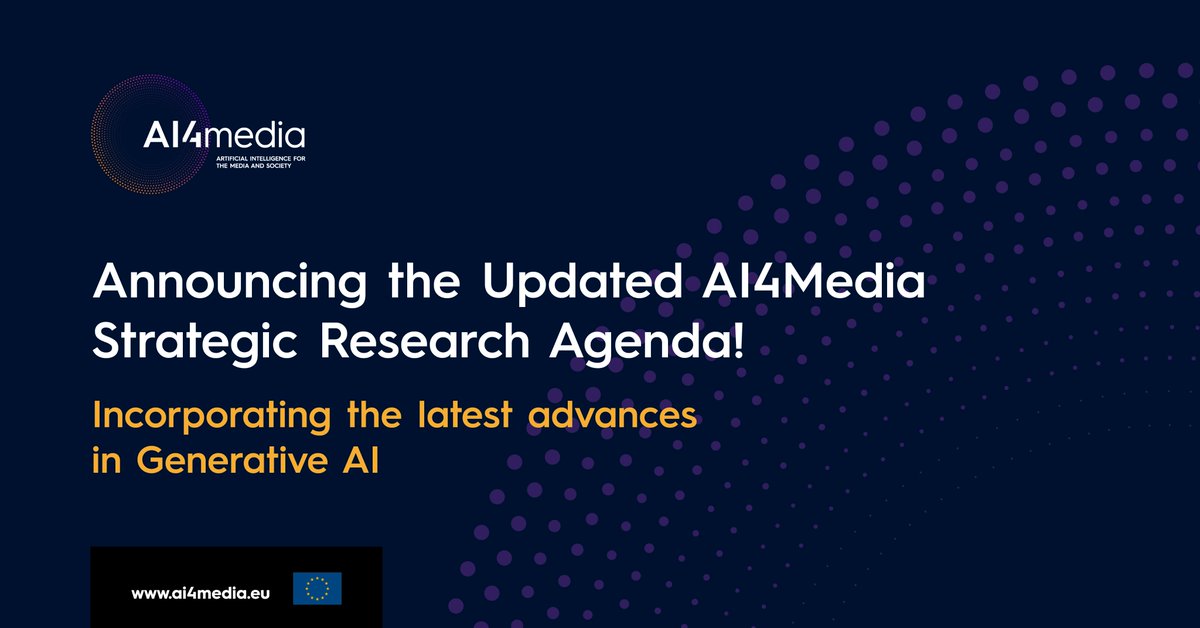 AI4media
ARTIFICIAL INTELLIGENCE FOR THE MEDIA AND SOCIETY

Announcing the Updated AI4Media Strategic Research Agenda!

Incorporating the latest advances in Generative AI

www.ai4media.eu